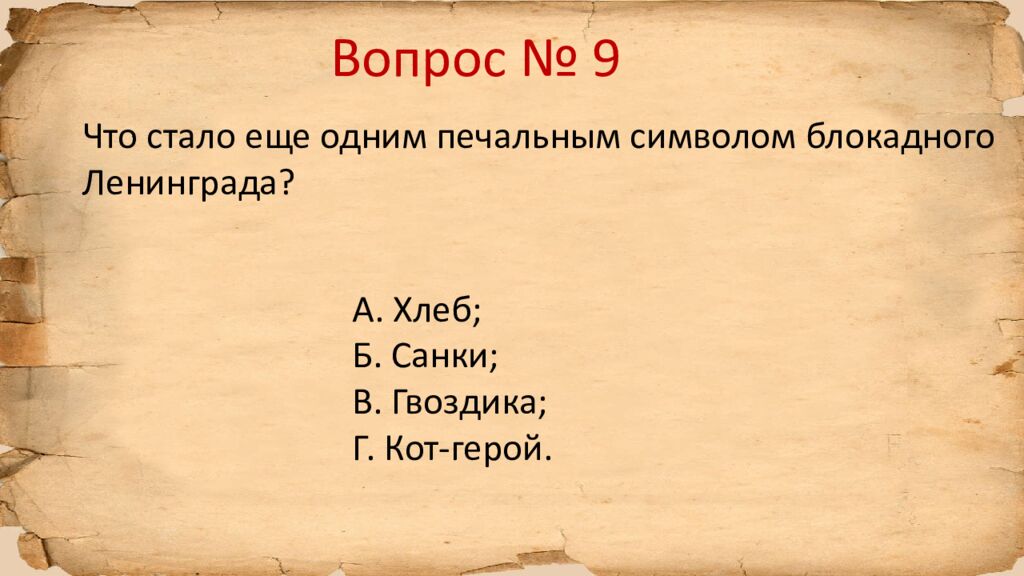 Вопрос № 9

Что стало еще одним печальным символом блокадного Ленинграда?

А. Хлеб;
Б. Санки;
В. Гвоздика;
Г. Кот-герой.